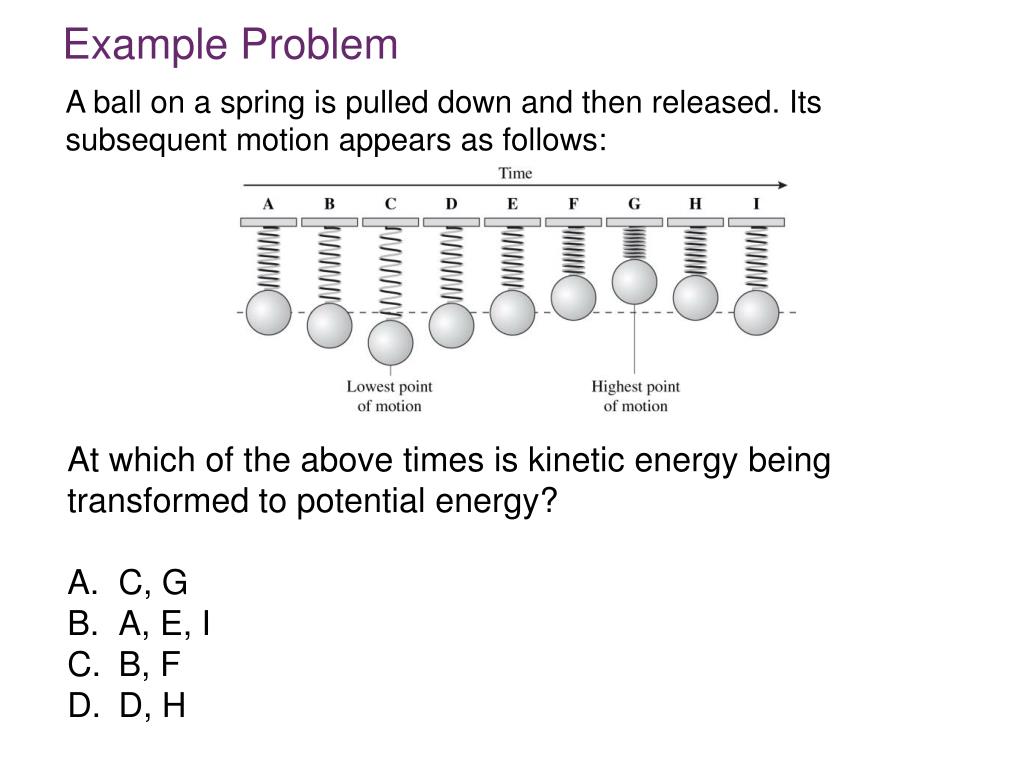 Example Problem

A ball on a spring is pulled down and then released. Its subsequent motion appears as follows:

Time

A B C D E F G H I

Lowest point of motion

Highest point of motion

At which of the above times is kinetic energy being transformed to potential energy?

A. C, G
B. A, E, I
C. B, F
D. D, H